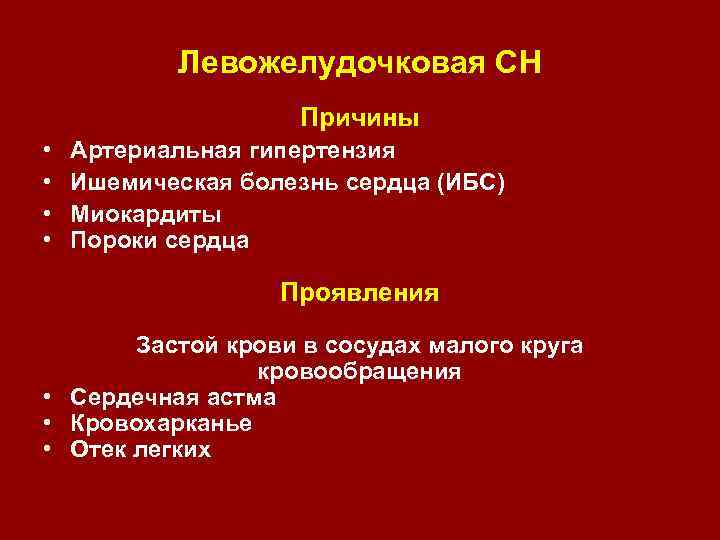 Левожелудочковая СН

Причины

• Артериальная гипертензия
• Ишемическая болезнь сердца (ИБС)
• Миокардиты
• Пороки сердца

Проявления

Застой крови в сосудах малого круга кровообращения

• Сердечная астма
• Кровохарканье
• Отек легких